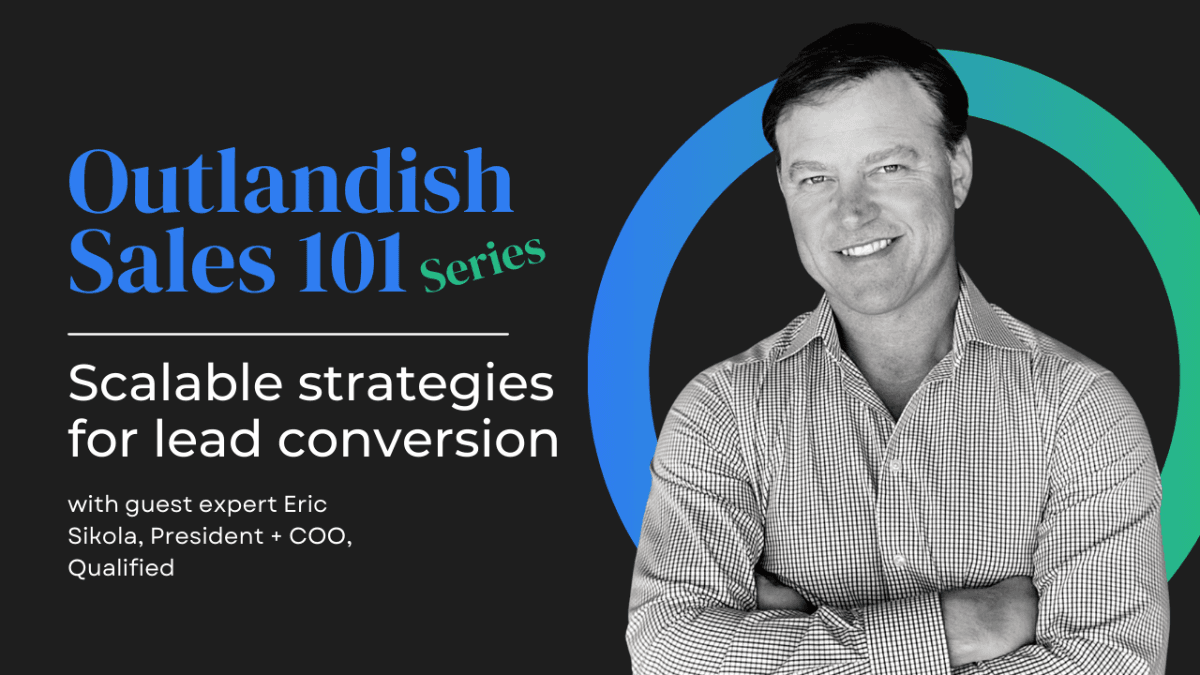 Outlandish Sales 101 Series

Scalable strategies for lead conversion

with guest expert Eric Sikola, President + COO, Qualified